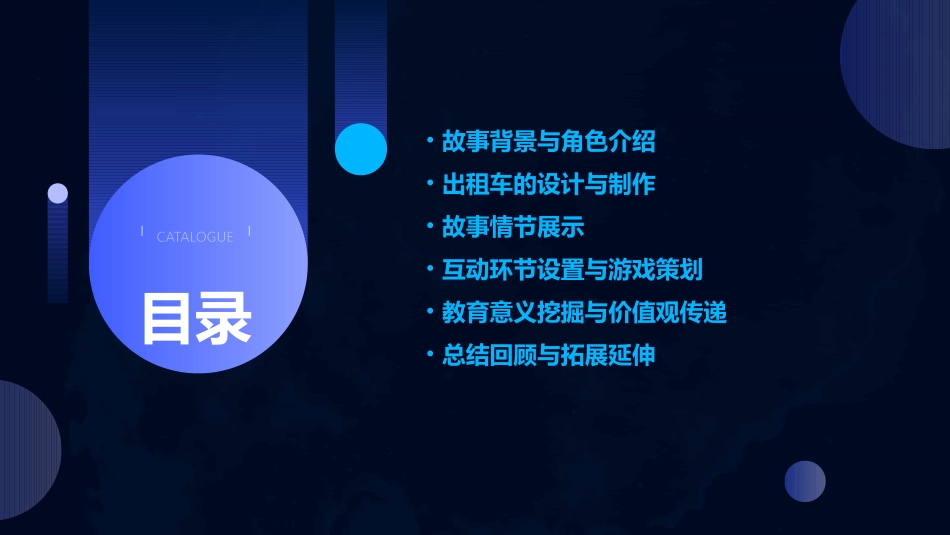 CATALOGUE

目录

• 故事背景与角色介绍
• 出租车的设计与制作
• 故事情节展示
• 互动环节设置与游戏策划
• 教育意义挖掘与价值观传递
• 总结回顾与拓展延伸